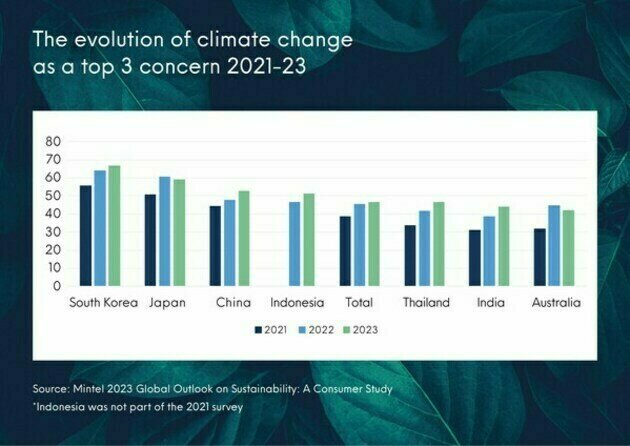 The evolution of climate change as a top 3 concern 2021-23

80
70
60
50
40
30
20
10
0

South Korea Japan China Indonesia Total Thailand India Australia

2021 2022 2023

Source: Mintel 2023 Global Outlook on Sustainability: A Consumer Study
*Indonesia was not part of the 2021 survey